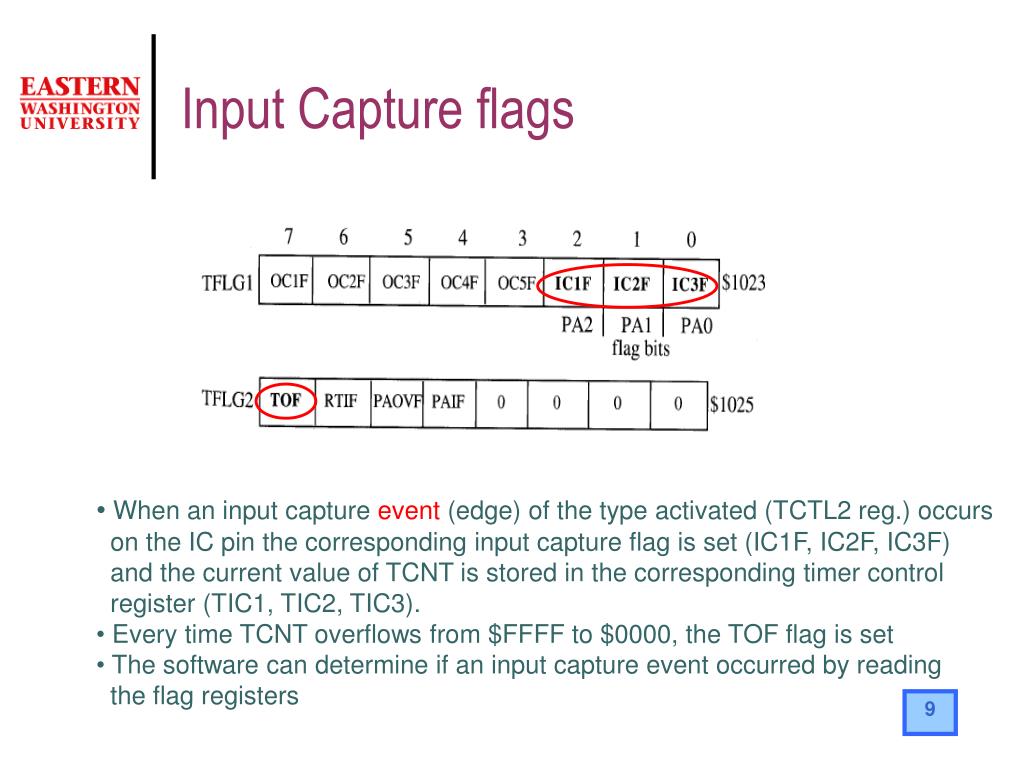 EASTERN WASHINGTON UNIVERSITY

Input Capture flags

| | 7 | 6 | 5 | 4 | 3 | 2 | 1 | 0 | |
|---|---|---|---|---|---|---|---|---|---|
| TFLG1 | OC1F | OC2F | OC3F | OC4F | OC5F | IC1F | IC2F | IC3F | \$1023 |
| | | | | | | PA2 | PA1 | PA0 | |

flag bits

| TFLG2 | TOF | RTIF | PAOVF | PAIF | 0 | 0 | 0 | 0 | \$1025 |
|---|---|---|---|---|---|---|---|---|---|

• When an input capture event (edge) of the type activated (TCTL2 reg.) occurs on the IC pin the corresponding input capture flag is set (IC1F, IC2F, IC3F) and the current value of TCNT is stored in the corresponding timer control register (TIC1, TIC2, TIC3).
• Every time TCNT overflows from \$FFFF to \$0000, the TOF flag is set
• The software can determine if an input capture event occurred by reading the flag registers

9